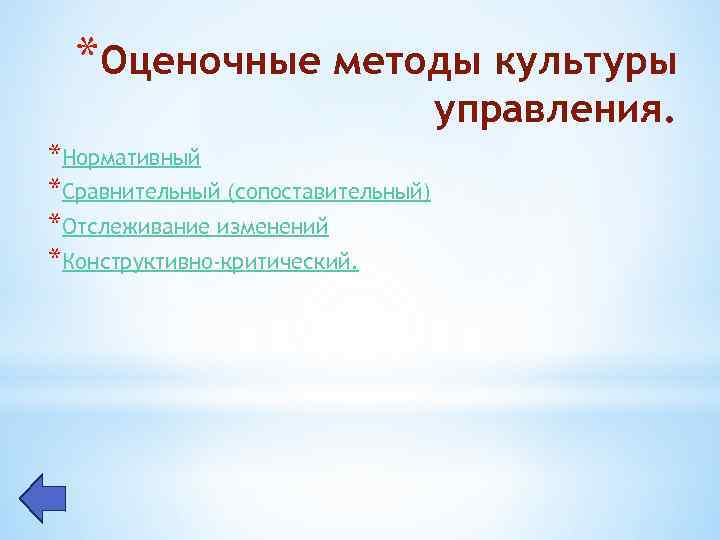 *Оценочные методы культуры управления.

*Нормативный
*Сравнительный (сопоставительный)
*Отслеживание изменений
*Конструктивно-критический.